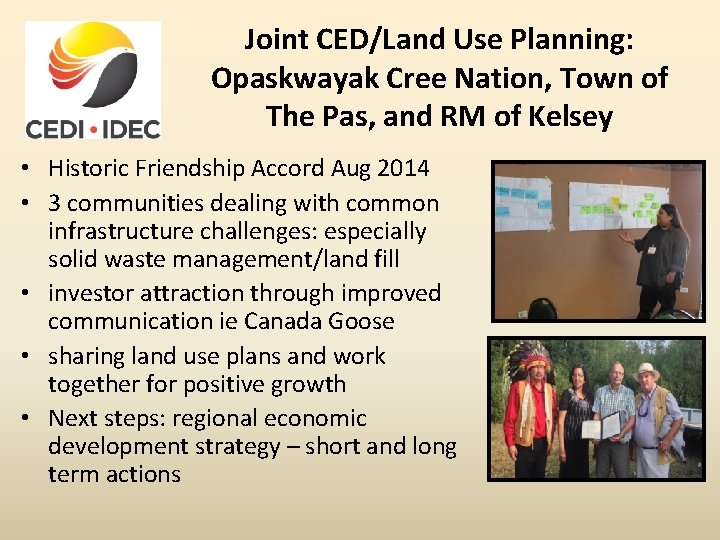 CEDI • IDEC

Joint CED/Land Use Planning: Opaskwayak Cree Nation, Town of The Pas, and RM of Kelsey

• Historic Friendship Accord Aug 2014
• 3 communities dealing with common infrastructure challenges: especially solid waste management/land fill
• investor attraction through improved communication ie Canada Goose
• sharing land use plans and work together for positive growth
• Next steps: regional economic development strategy – short and long term actions